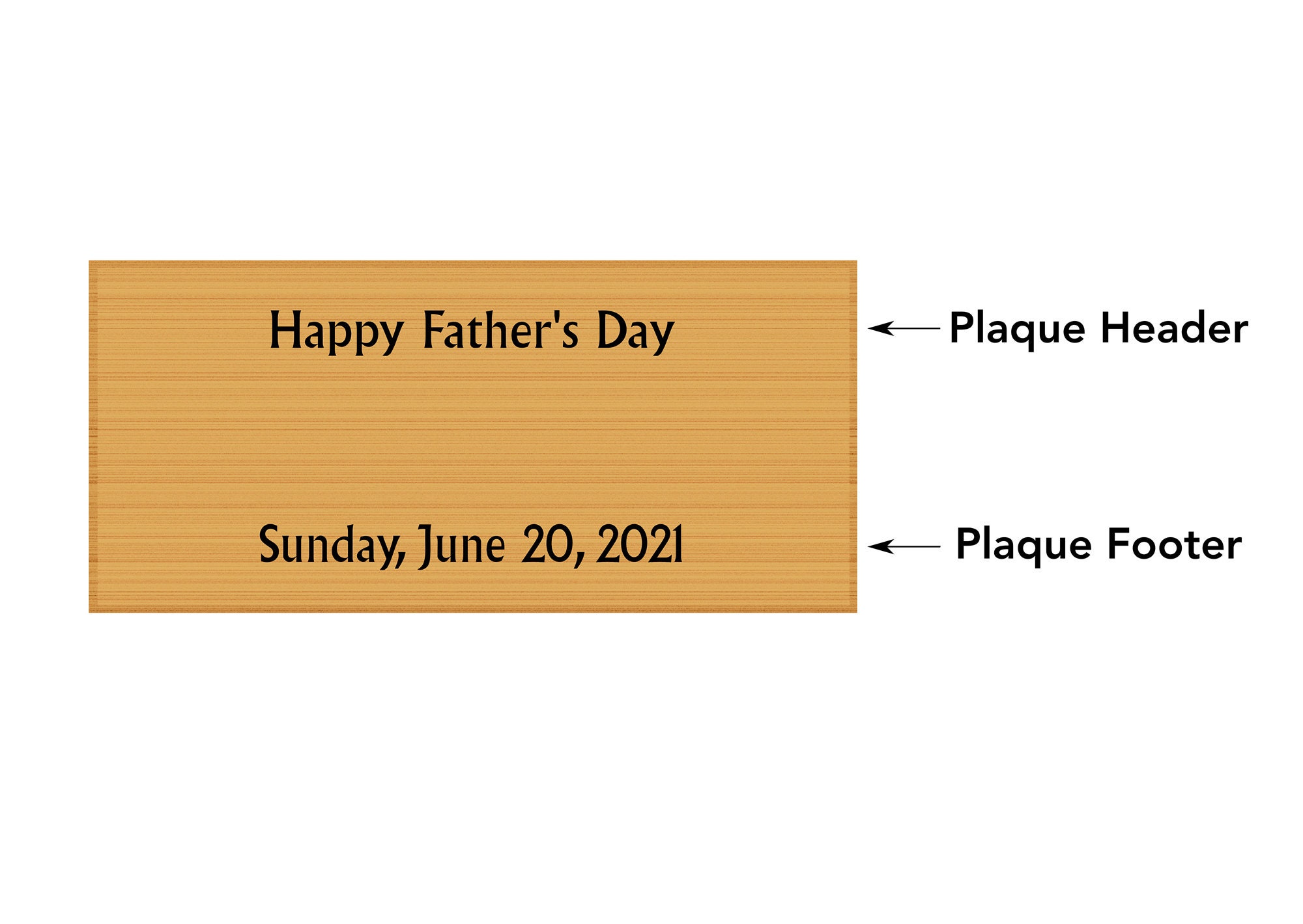 Happy Father's Day

Plaque Header

Sunday, June 20, 2021

Plaque Footer